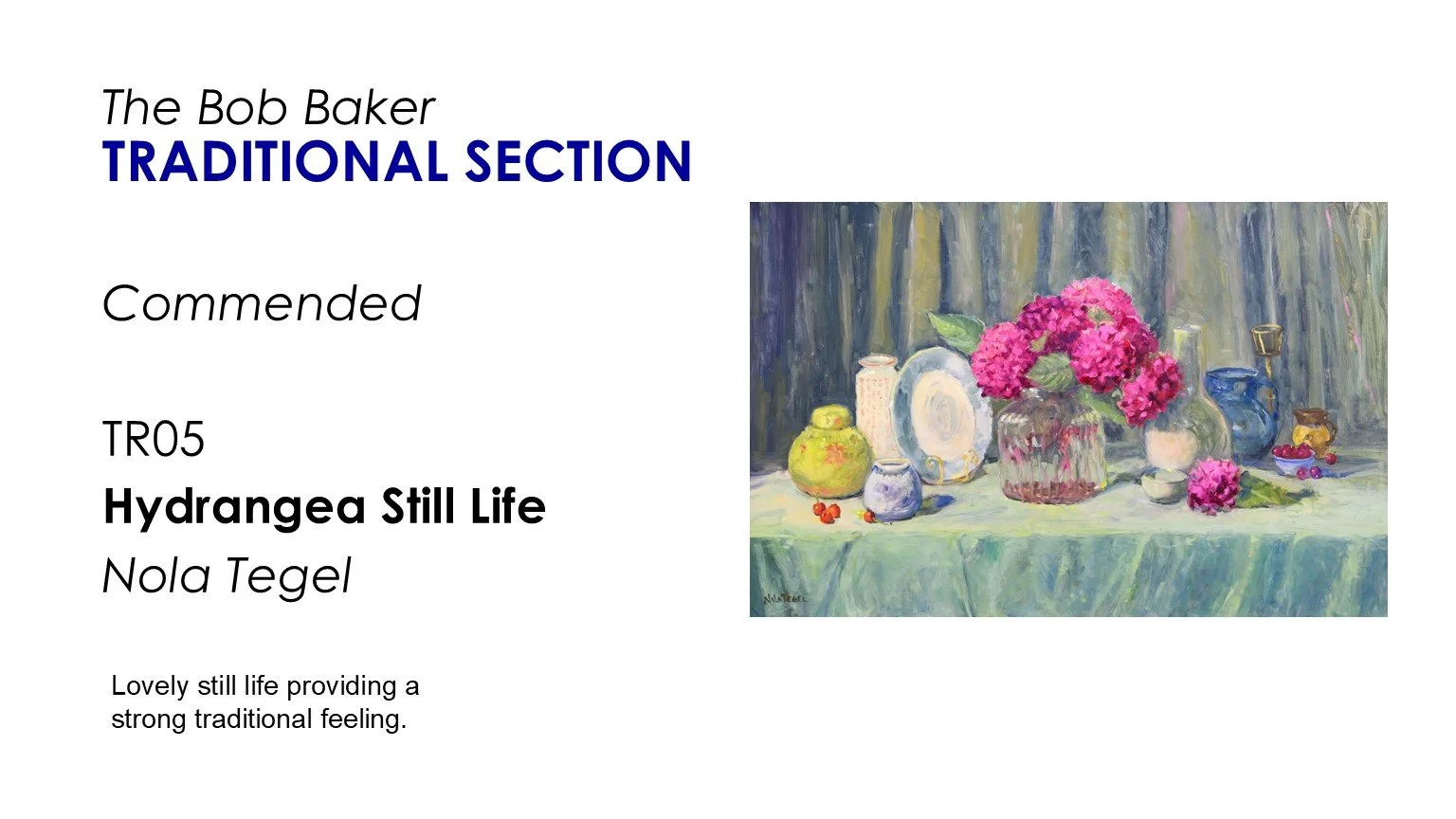 The Bob Baker
TRADITIONAL SECTION

Commended

TR05
Hydrangea Still Life
Nola Tegel

Lovely still life providing a strong traditional feeling.

NOLA TEGEL